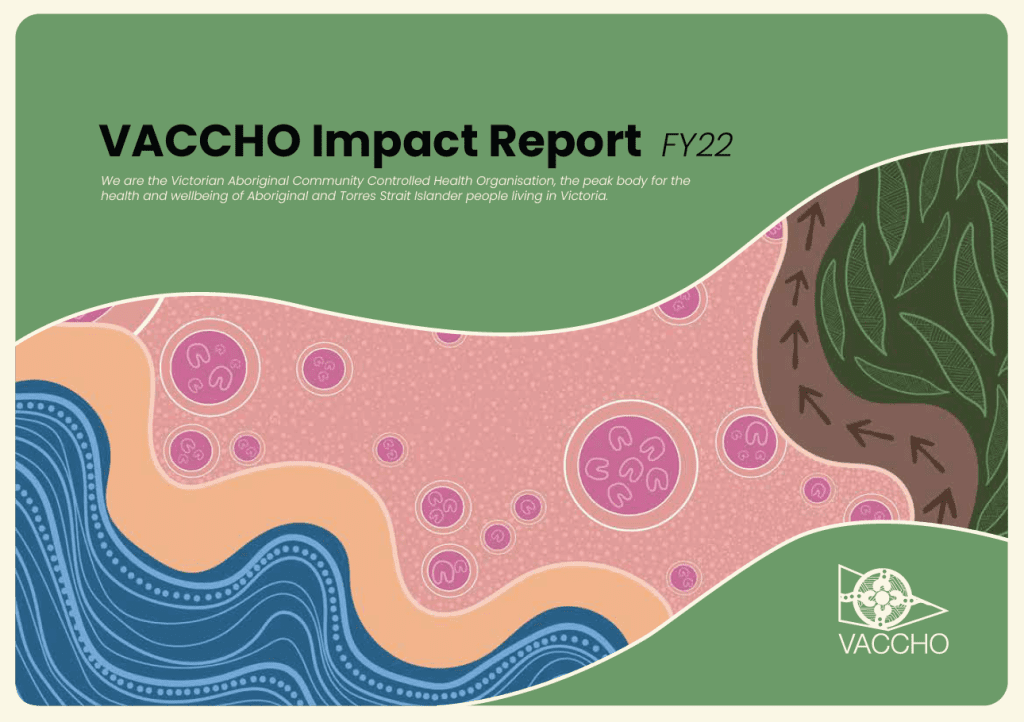 VACCHO Impact Report FY22

We are the Victorian Aboriginal Community Controlled Health Organisation, the peak body for the health and wellbeing of Aboriginal and Torres Strait Islander people living in Victoria.

VACCHO